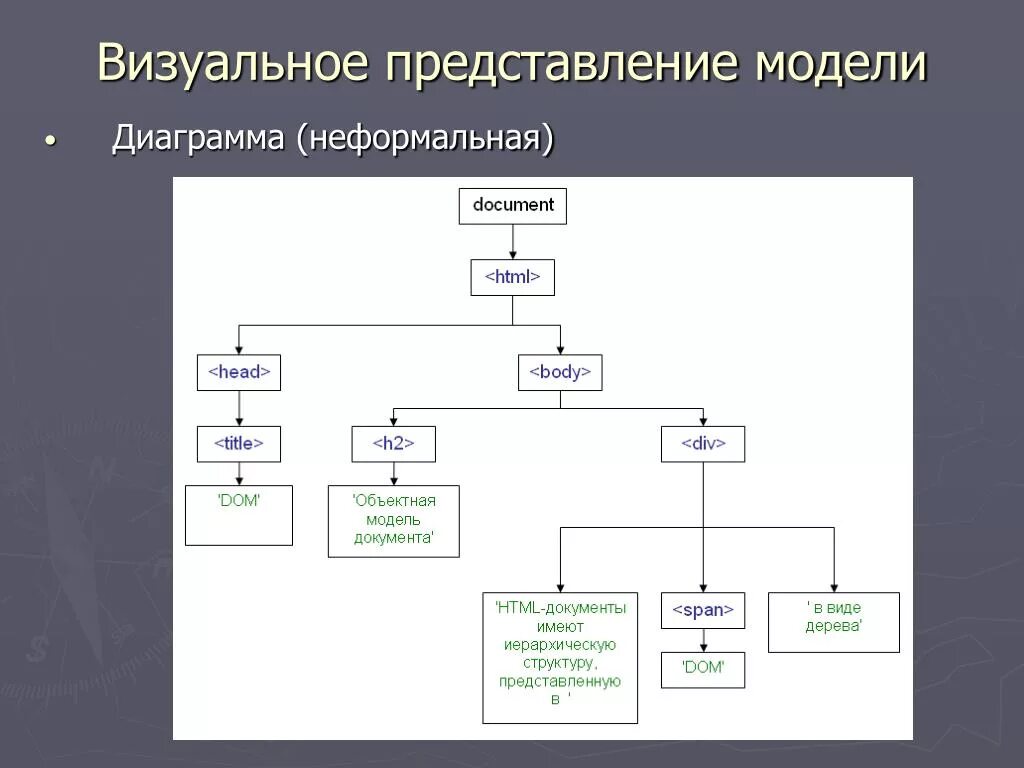 Визуальное представление модели

• Диаграмма (неформальная)

document

<html>

<head>

<body>

<title>

<h2>

<div>

'DOM'

'Объектная модель документа'

'HTML-документы имеют иерархическую структуру, представленную в '

<span>

' в виде дерева'

'DOM'